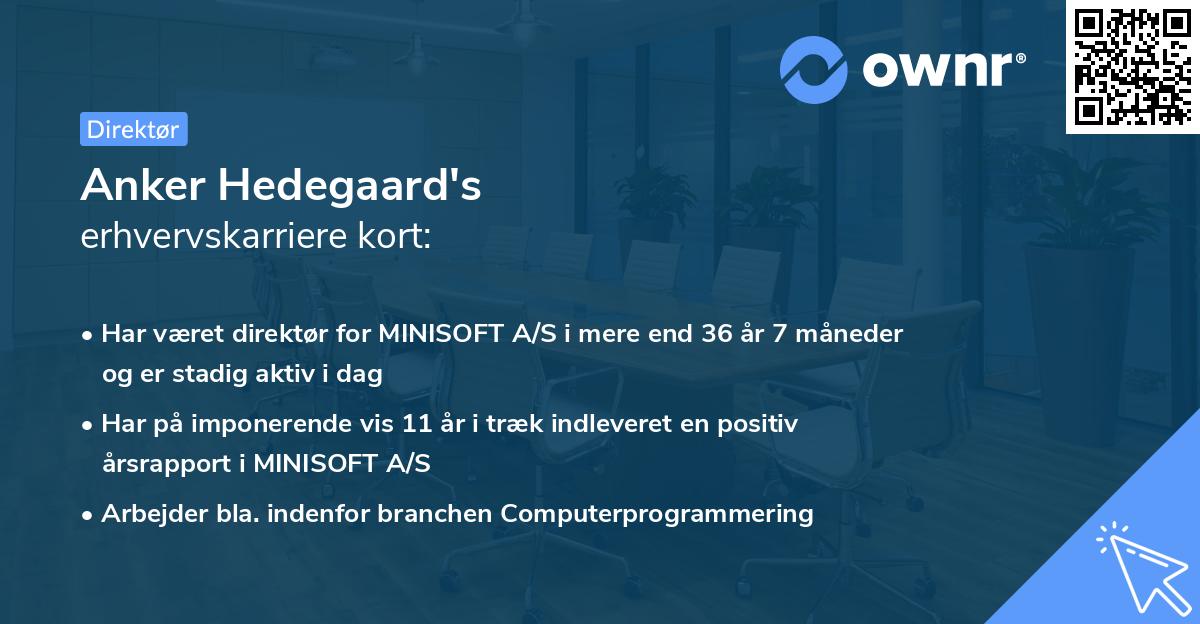 ownr®

Direktør

Anker Hedegaard's
erhvervskarriere kort:

• Har været direktør for MINISOFT A/S i mere end 36 år 7 måneder og er stadig aktiv i dag

• Har på imponerende vis 11 år i træk indleveret en positiv årsrapport i MINISOFT A/S

• Arbejder bla. indenfor branchen Computerprogrammering